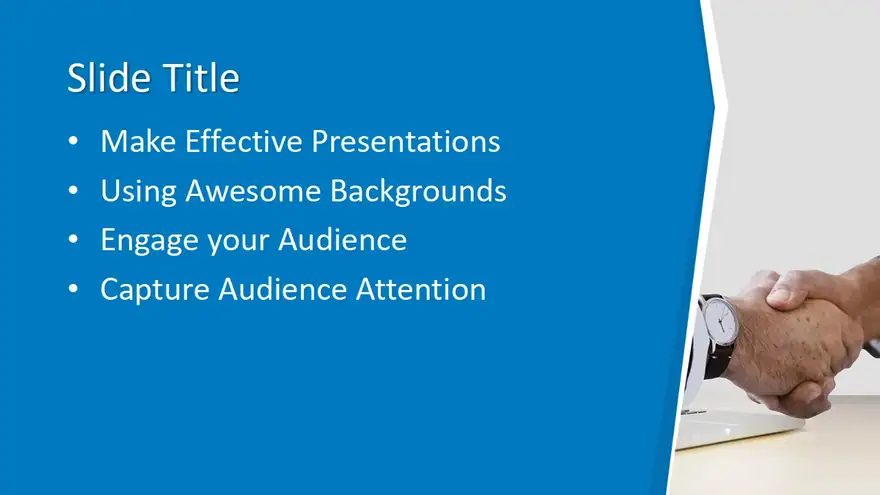 Slide Title

• Make Effective Presentations
• Using Awesome Backgrounds
• Engage your Audience
• Capture Audience Attention